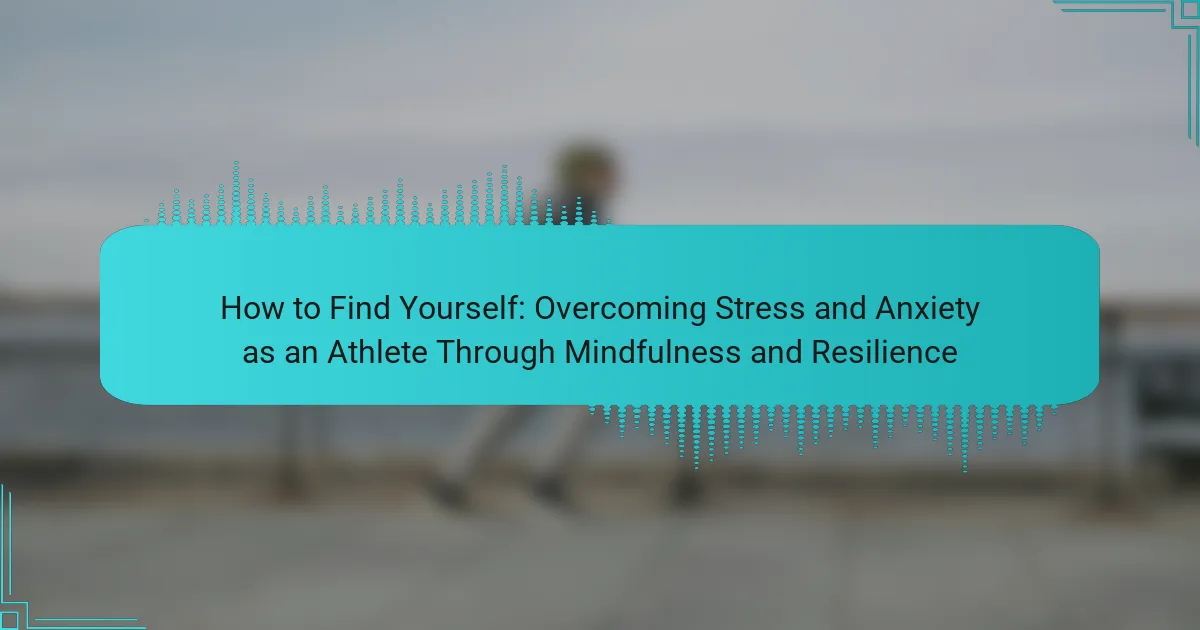 How to Find Yourself: Overcoming Stress and Anxiety as an Athlete Through Mindfulness and Resilience